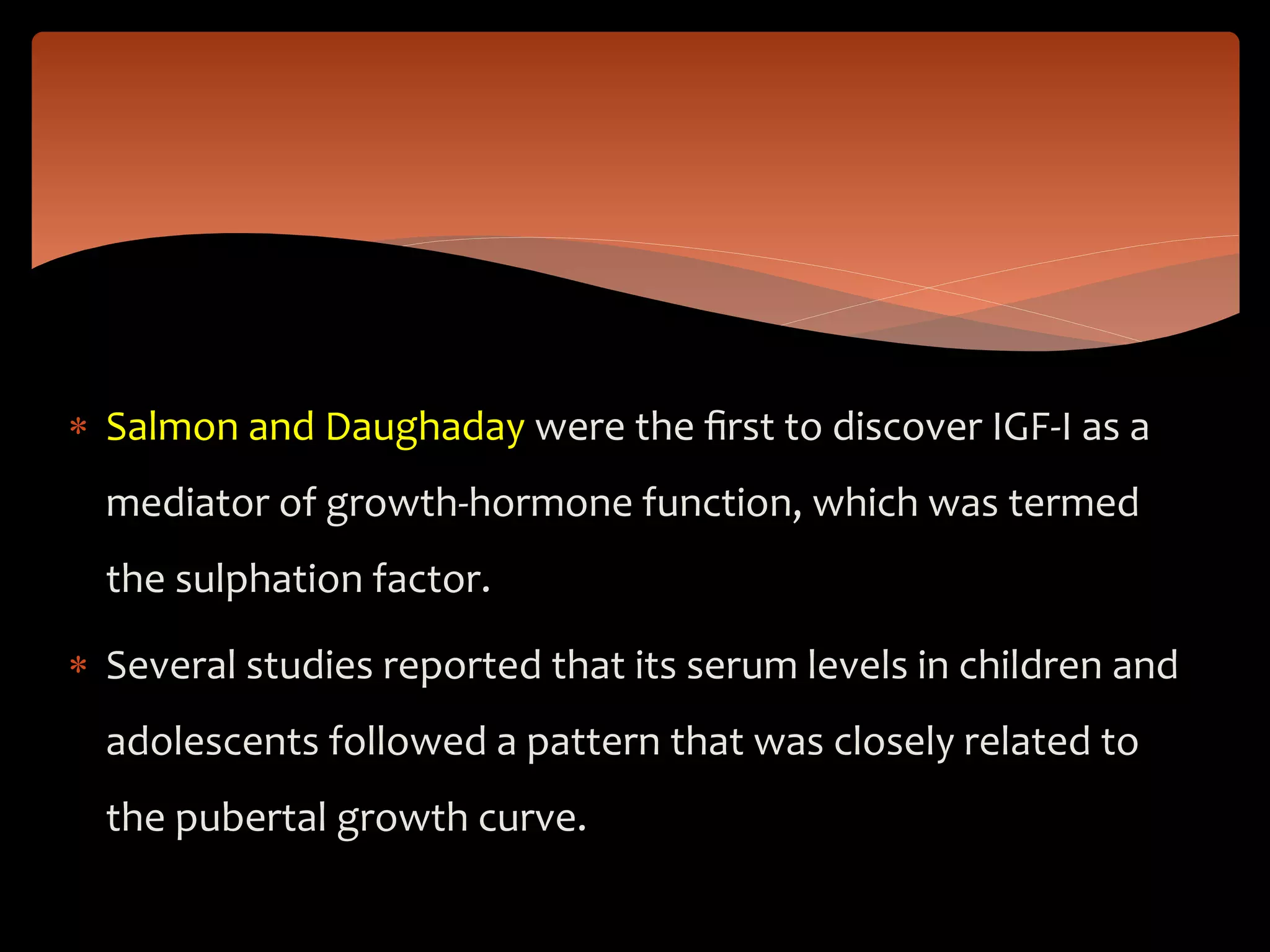 * Salmon and Daughaday were the first to discover IGF-I as a mediator of growth-hormone function, which was termed the sulphation factor.

* Several studies reported that its serum levels in children and adolescents followed a pattern that was closely related to the pubertal growth curve.